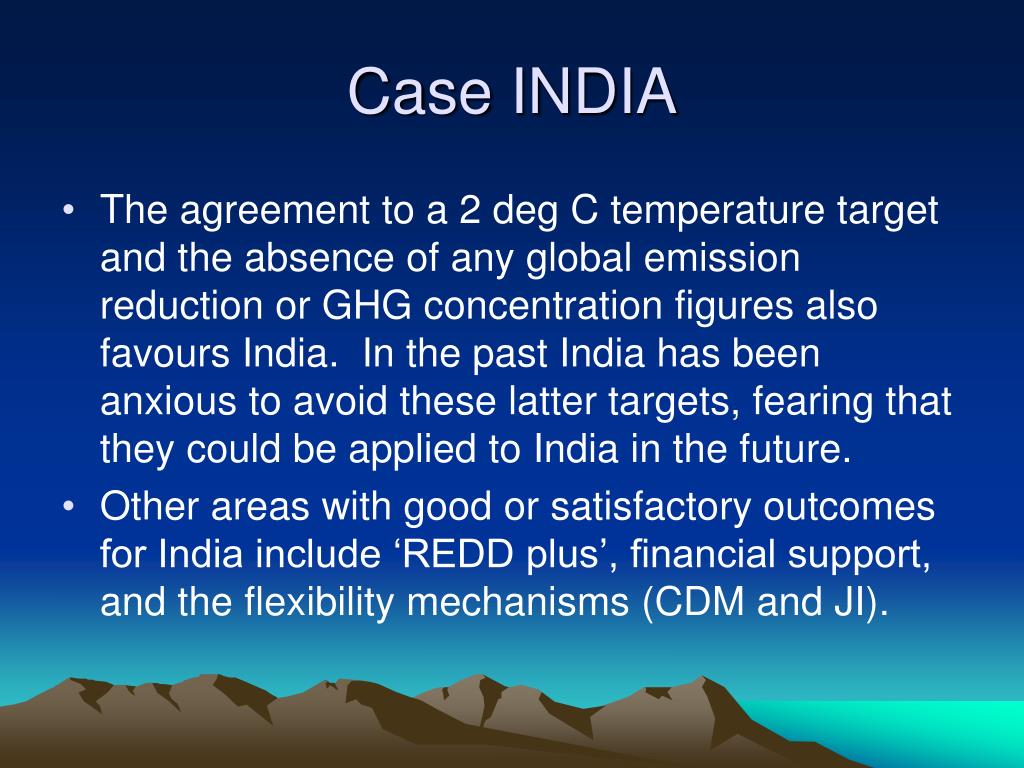 Case INDIA

• The agreement to a 2 deg C temperature target and the absence of any global emission reduction or GHG concentration figures also favours India. In the past India has been anxious to avoid these latter targets, fearing that they could be applied to India in the future.
• Other areas with good or satisfactory outcomes for India include ‘REDD plus’, financial support, and the flexibility mechanisms (CDM and JI).